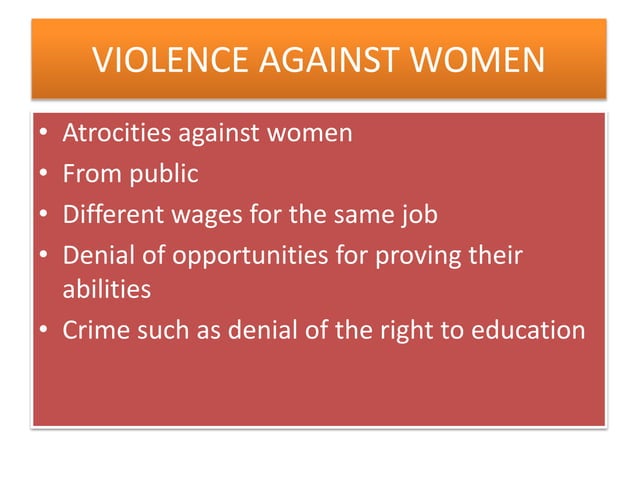 VIOLENCE AGAINST WOMEN

• Atrocities against women
• From public
• Different wages for the same job
• Denial of opportunities for proving their abilities
• Crime such as denial of the right to education